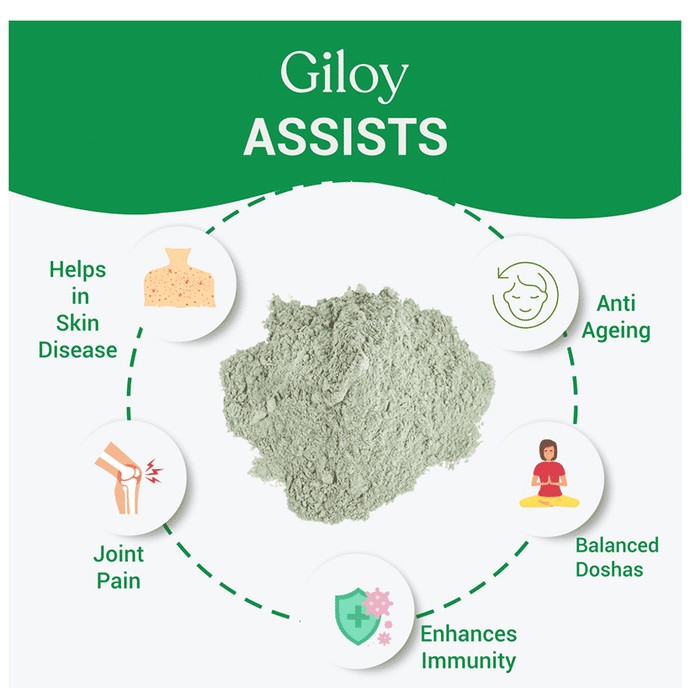 Giloy
ASSISTS

Helps in Skin Disease

Anti Ageing

Joint Pain

Balanced Doshas

Enhances Immunity